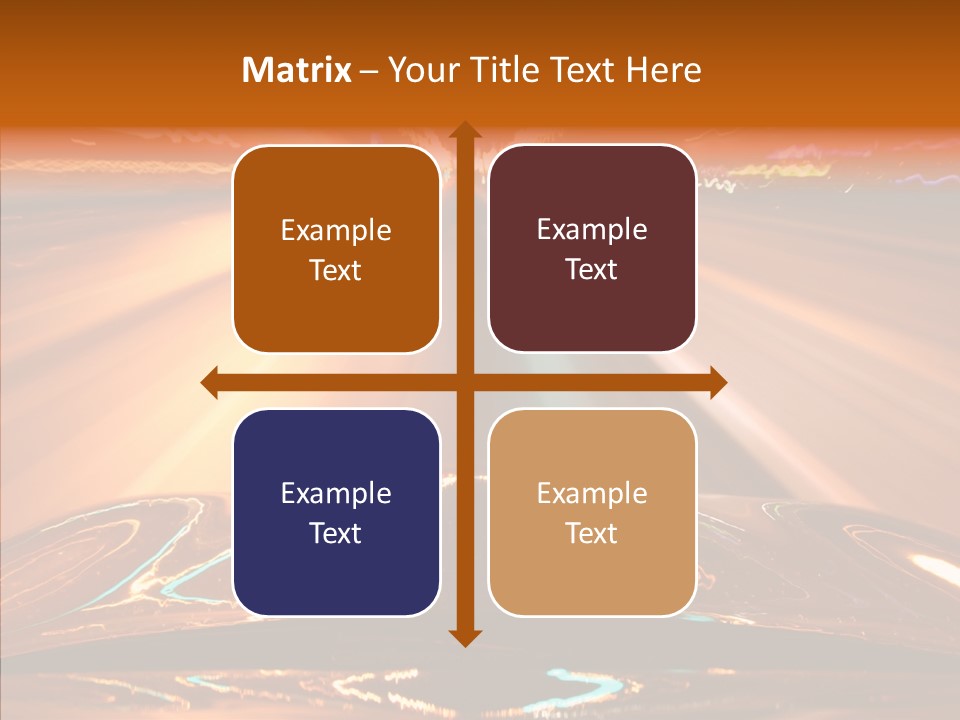 Matrix – Your Title Text Here

Example Text

Example Text

Example Text

Example Text